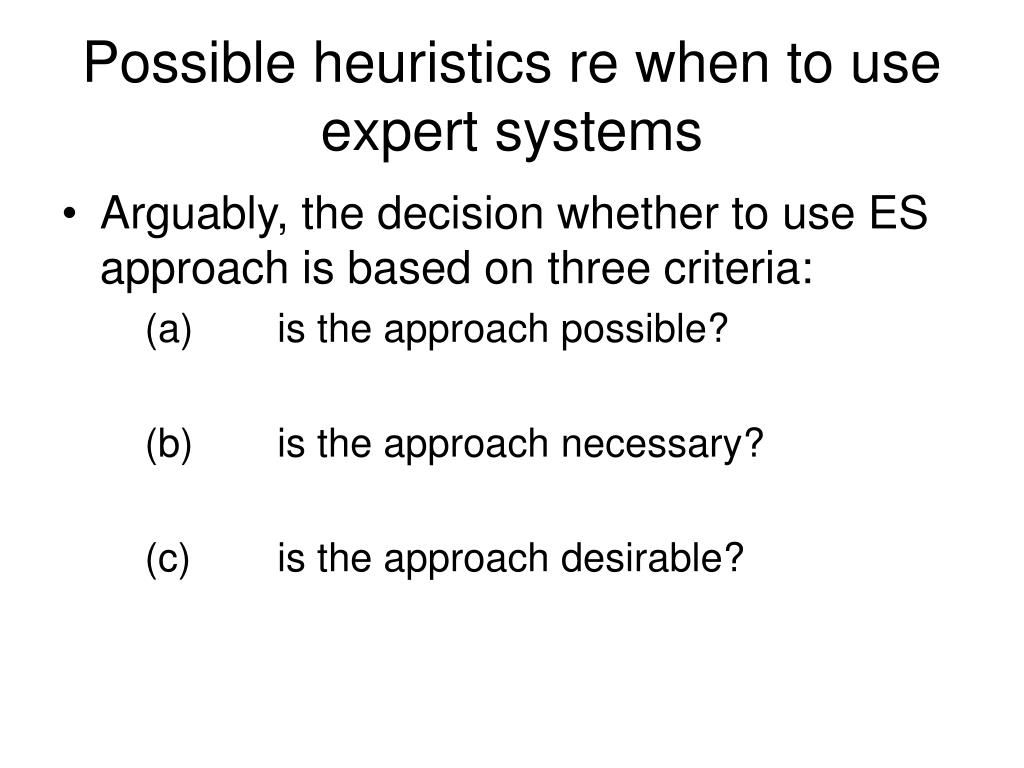 Possible heuristics re when to use expert systems

• Arguably, the decision whether to use ES approach is based on three criteria:

(a) is the approach possible?

(b) is the approach necessary?

(c) is the approach desirable?